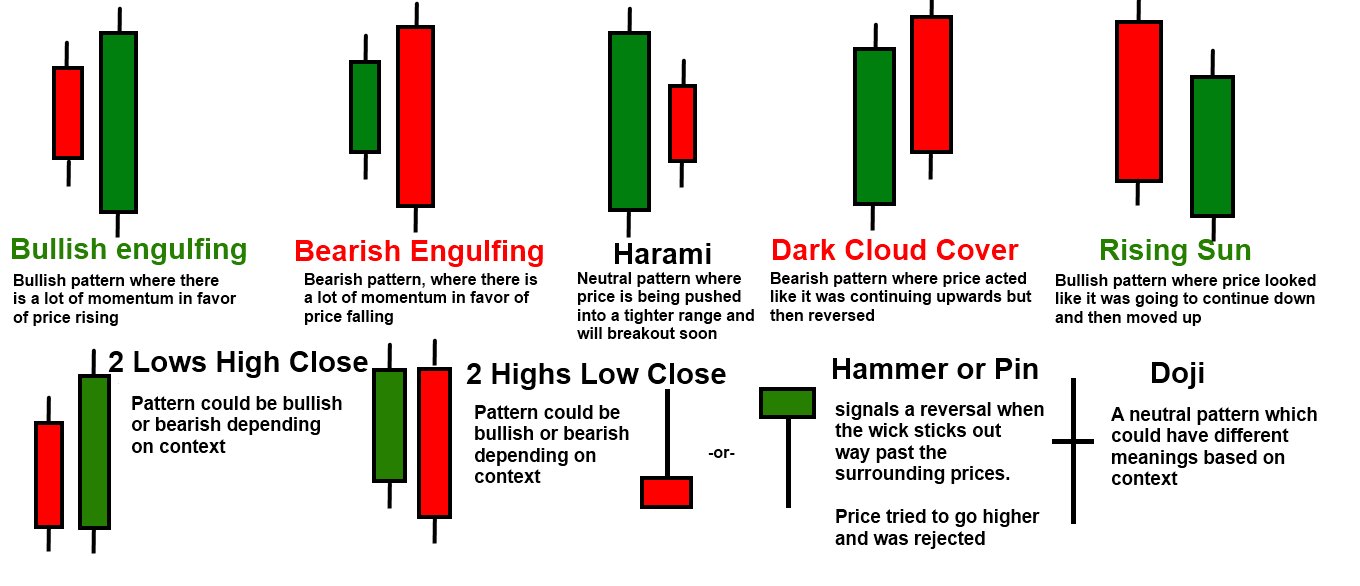 Bullish engulfing
Bullish pattern where there is a lot of momentum in favor of price rising

Bearish Engulfing
Bearish pattern, where there is a lot of momentum in favor of price falling

Harami
Neutral pattern where price is being pushed into a tighter range and will breakout soon

Dark Cloud Cover
Bearish pattern where price acted like it was continuing upwards but then reversed

Rising Sun
Bullish pattern where price looked like it was going to continue down and then moved up

2 Lows High Close
Pattern could be bullish or bearish depending on context

2 Highs Low Close
Pattern could be bullish or bearish depending on context

-or-

Hammer or Pin
signals a reversal when the wick sticks out way past the surrounding prices.

Price tried to go higher and was rejected

Doji
A neutral pattern which could have different meanings based on context